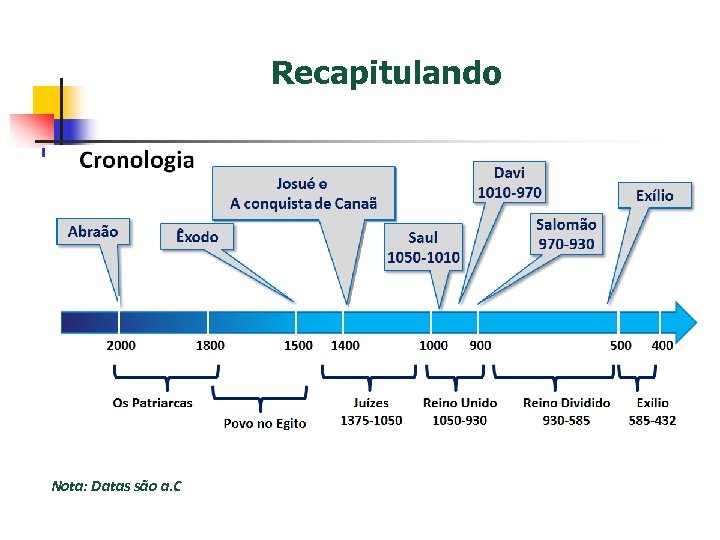 Recapitulando

Cronologia

Abraão

Êxodo

Josué e
A conquista de Canaã

Saul
1050-1010

Davi
1010-970

Salomão
970-930

Exílio

2000 1800 1500 1400 1000 900 500 400

Os Patriarcas

Povo no Egito

Juízes
1375-1050

Reino Unido
1050-930

Reino Dividido
930-585

Exílio
585-432

Nota: Datas são a.C